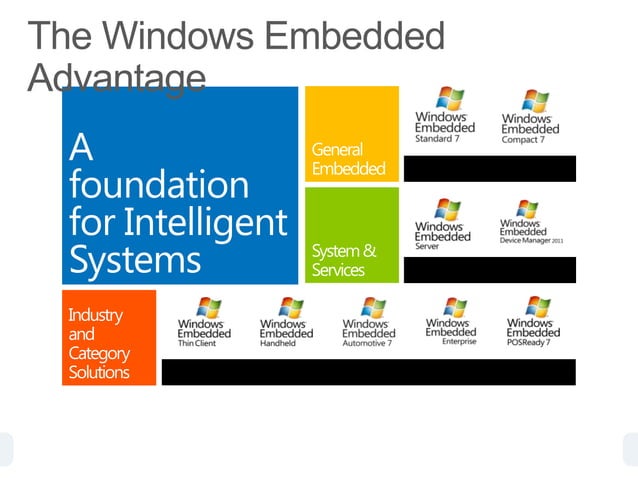 The Windows Embedded Advantage

A foundation for Intelligent Systems

General Embedded

Windows Embedded Standard 7

Windows Embedded Compact 7

System & Services

Windows Embedded Server

Windows Embedded Device Manager 2011

Industry and Category Solutions

Windows Embedded Thin Client

Windows Embedded Handheld

Windows Embedded Automotive 7

Windows Embedded Enterprise

Windows Embedded POSReady 7